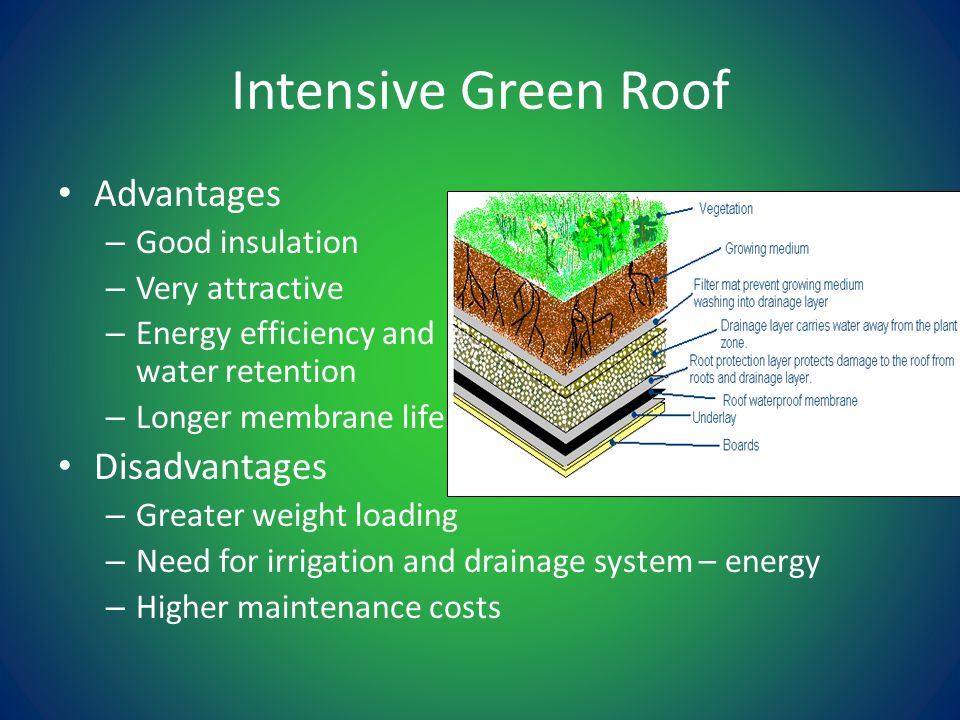 Intensive Green Roof

• Advantages
– Good insulation
– Very attractive
– Energy efficiency and water retention
– Longer membrane life

• Disadvantages
– Greater weight loading
– Need for irrigation and drainage system – energy
– Higher maintenance costs

Vegetation
Growing medium
Filter mat prevent growing medium washing into drainage layer
Drainage layer carries water away from the plant zone.
Root protection layer protects damage to the roof from roots and drainage layer.
Roof waterproof membrane
Underlay
Boards